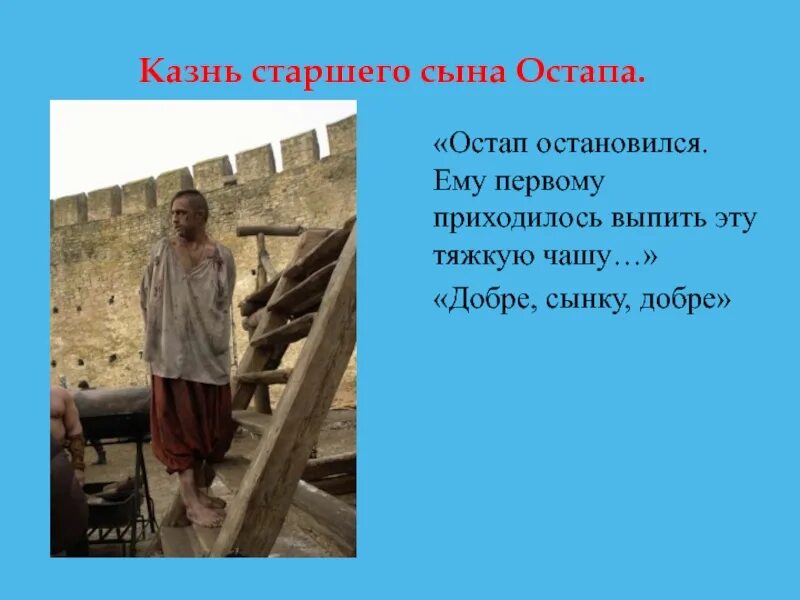 Казнь старшего сына Остапа.

«Остап остановился. Ему первому приходилось выпить эту тяжкую чашу…»

«Добре, сынку, добре»